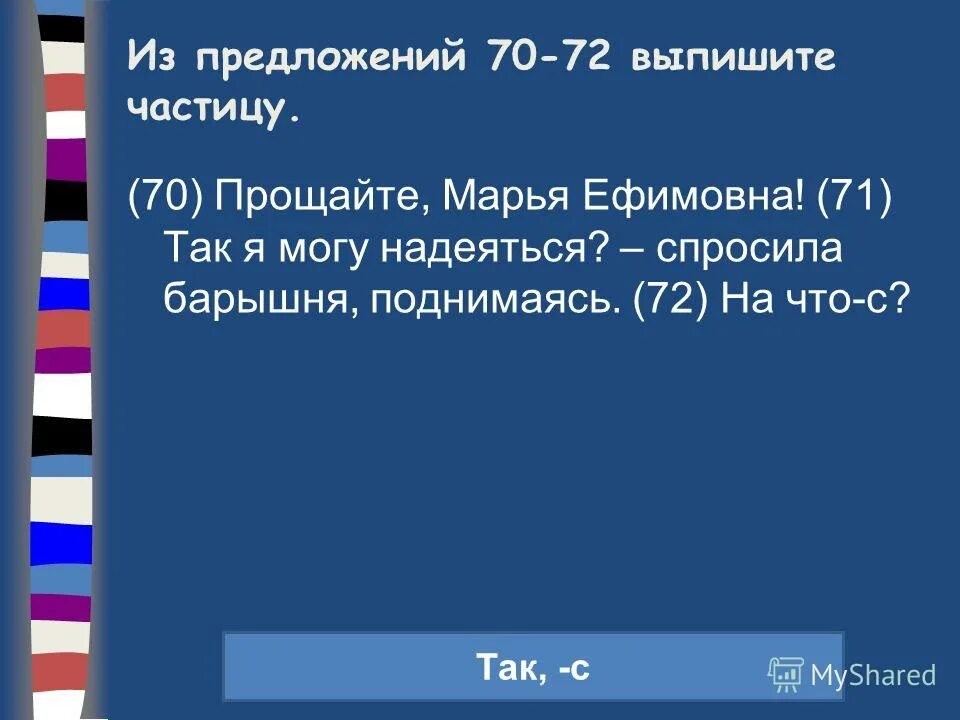 Из предложений 70-72 выпишите частицу.

(70) Прощайте, Марья Ефимовна! (71) Так я могу надеяться? – спросила барышня, поднимаясь. (72) На что-с?

Так, -с

MyShared